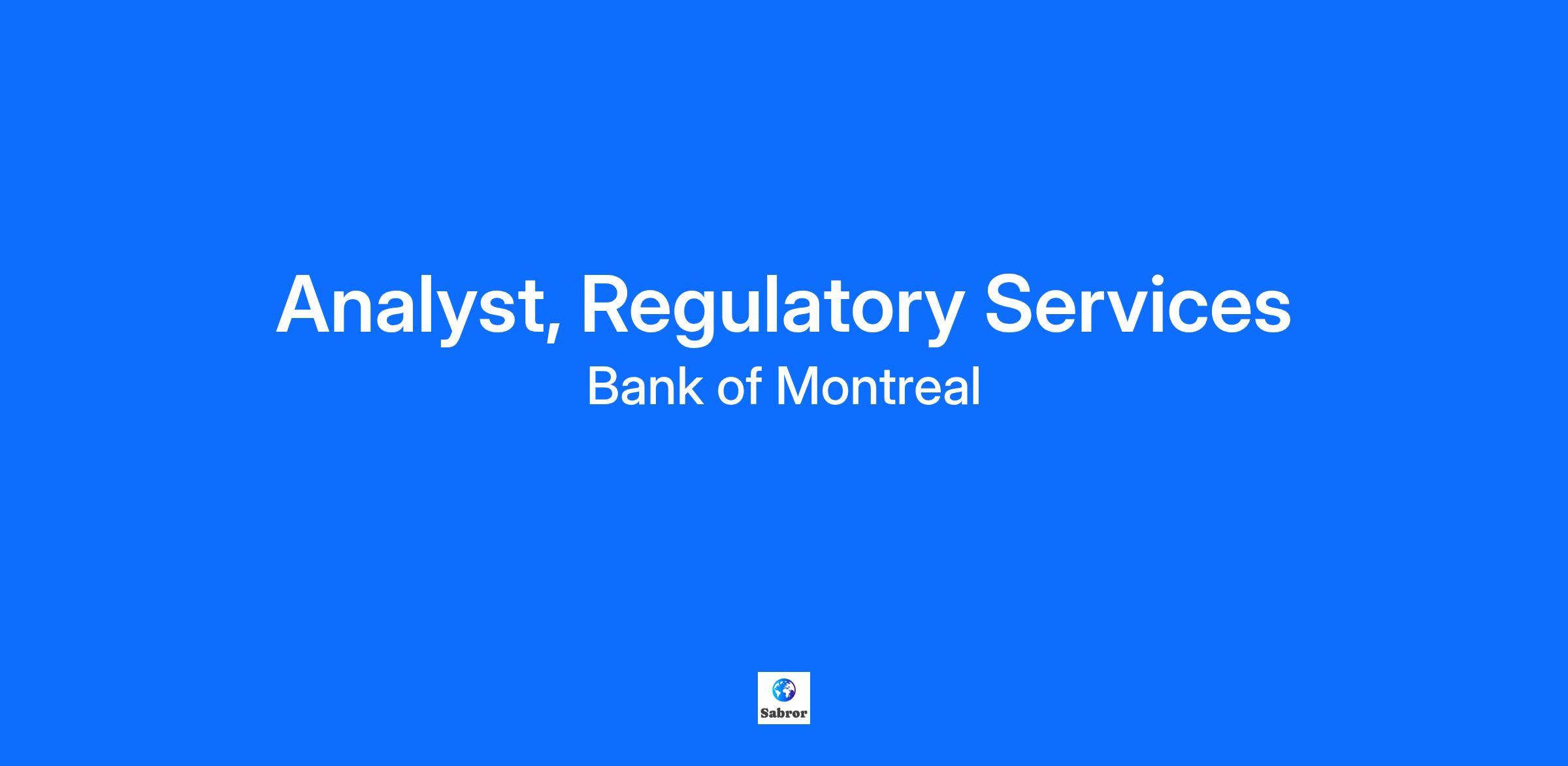 Analyst, Regulatory Services
Bank of Montreal

Sabror